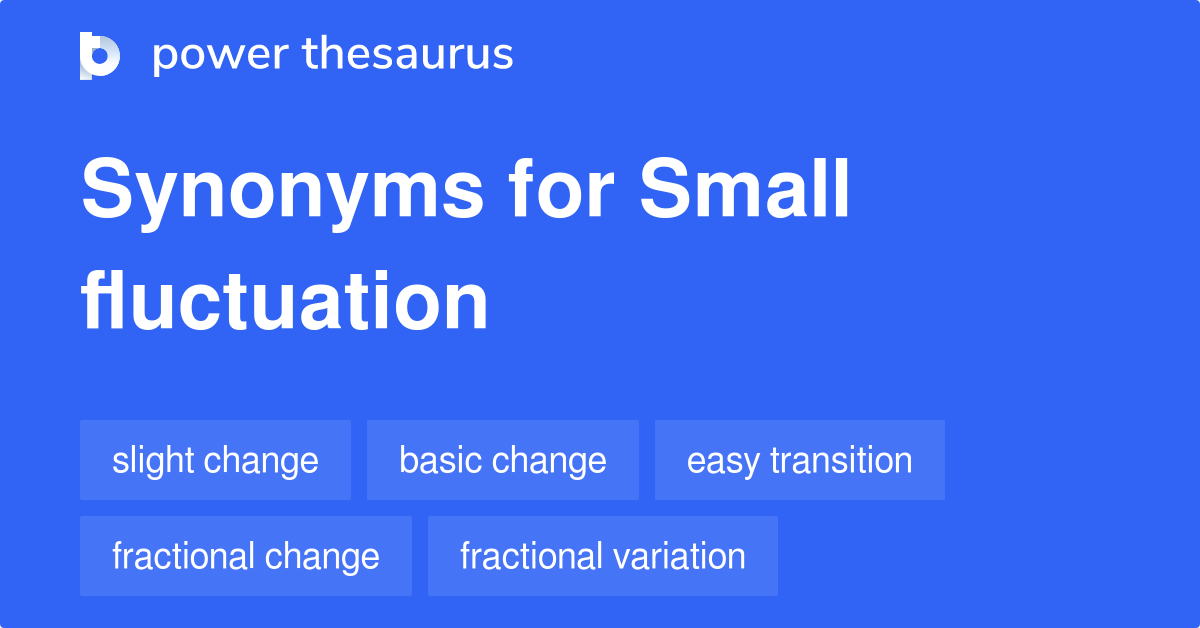 power thesaurus

Synonyms for Small fluctuation

slight change
basic change
easy transition
fractional change
fractional variation